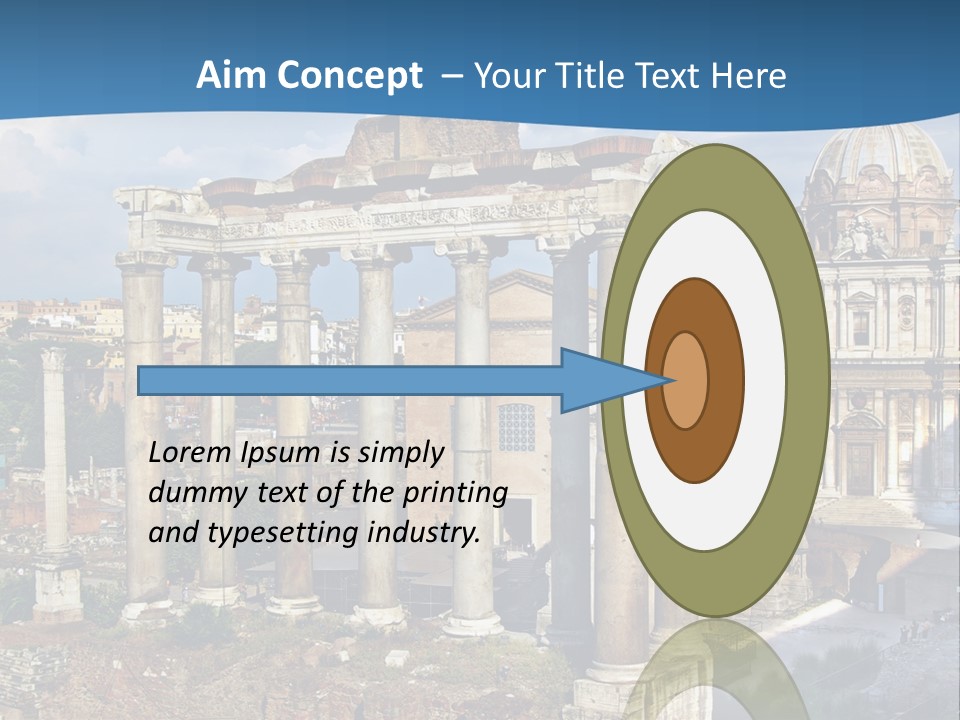 Aim Concept – Your Title Text Here

Lorem Ipsum is simply dummy text of the printing and typesetting industry.